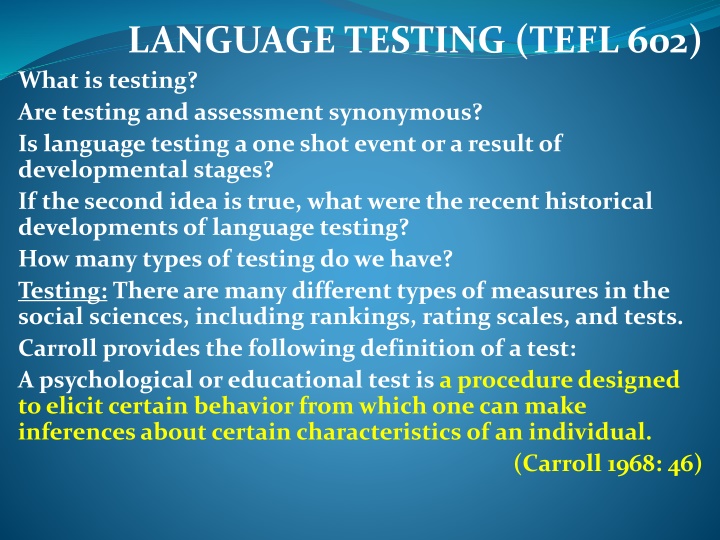 LANGUAGE TESTING (TEFL 602)

What is testing?

Are testing and assessment synonymous?

Is language testing a one shot event or a result of developmental stages?

If the second idea is true, what were the recent historical developments of language testing?

How many types of testing do we have?

Testing: There are many different types of measures in the social sciences, including rankings, rating scales, and tests.

Carroll provides the following definition of a test:

A psychological or educational test is a procedure designed to elicit certain behavior from which one can make inferences about certain characteristics of an individual.

(Carroll 1968: 46)